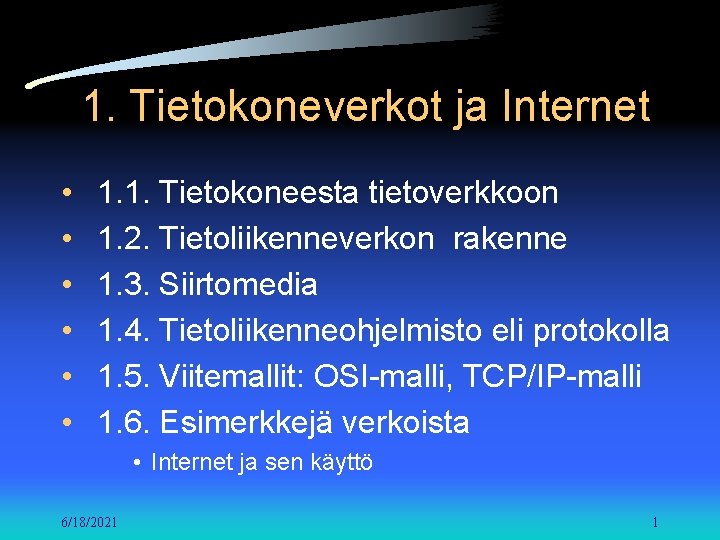 1. Tietokoneverkot ja Internet

• 1.1. Tietokoneesta tietoverkkoon
• 1.2. Tietoliikenneverkon rakenne
• 1.3. Siirtomedia
• 1.4. Tietoliikenneohjelmisto eli protokolla
• 1.5. Viitemallit: OSI-malli, TCP/IP-malli
• 1.6. Esimerkkejä verkoista
  • Internet ja sen käyttö

6/18/2021

1